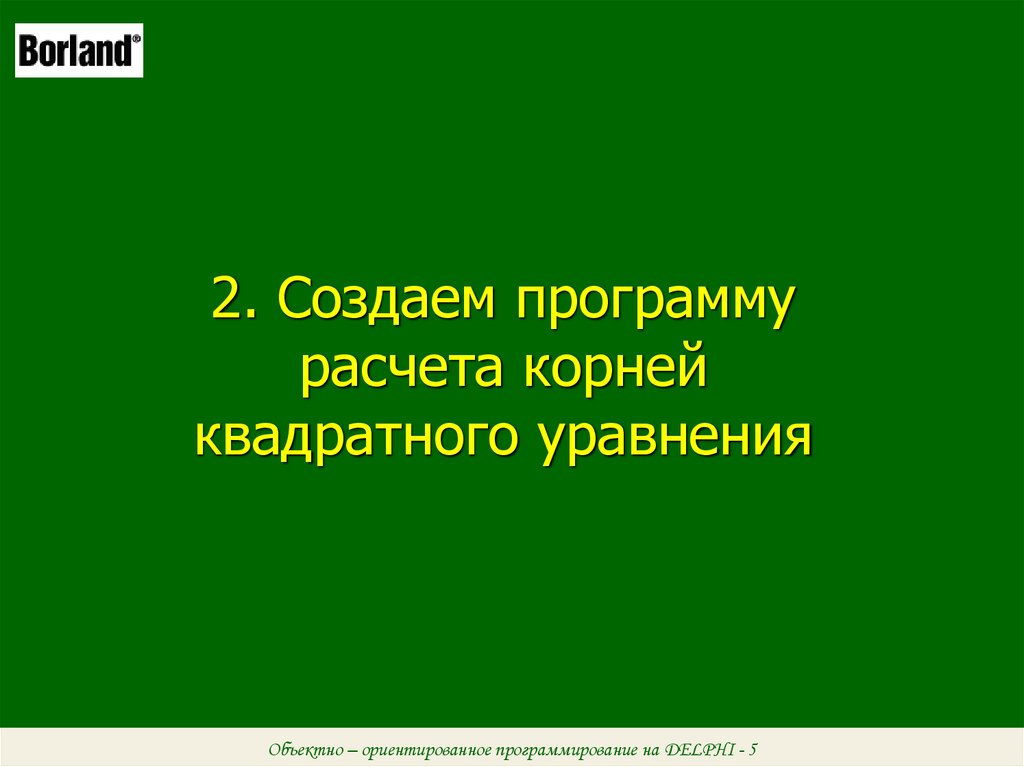 Borland®

2. Создаем программу расчета корней квадратного уравнения

Объектно – ориентированное программирование на DELPHI - 5